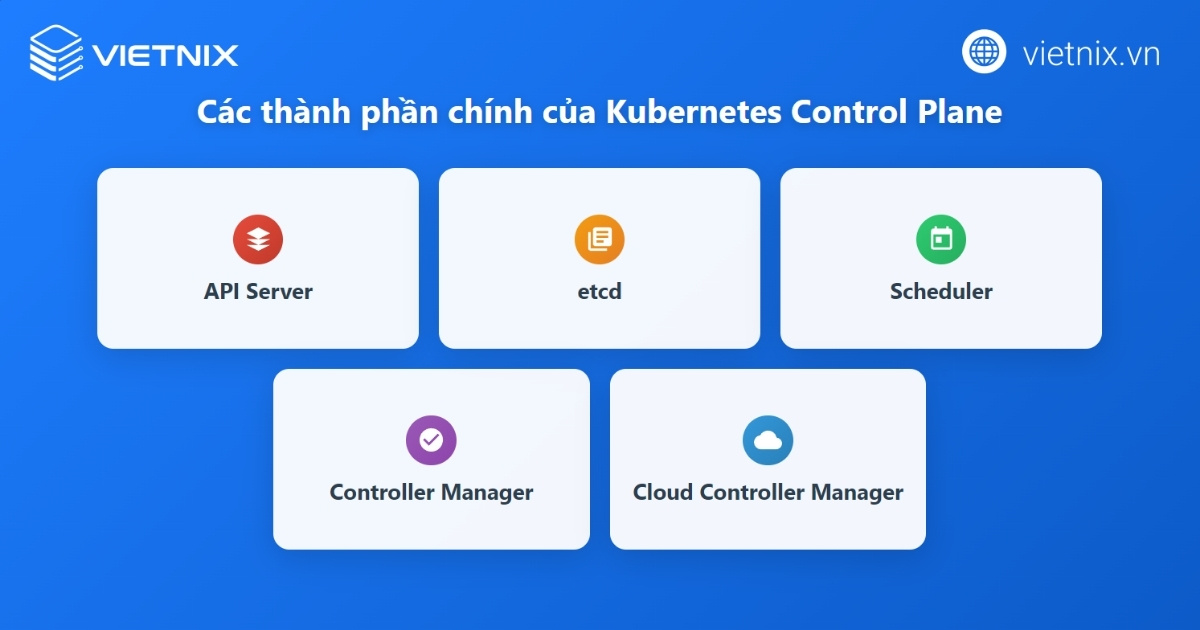 VIETNIX

vietnix.vn

Các thành phần chính của Kubernetes Control Plane

API Server

etcd

Scheduler

Controller Manager

Cloud Controller Manager